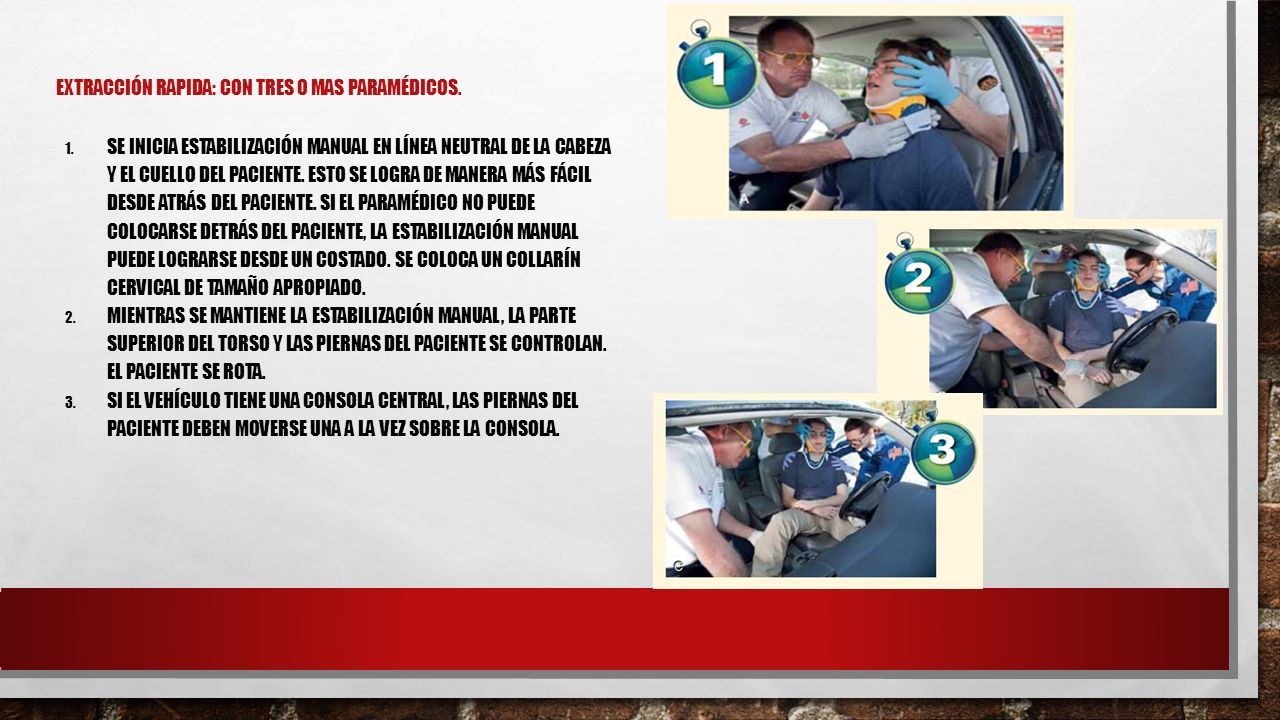 EXTRACCIÓN RAPIDA: CON TRES O MAS PARAMÉDICOS.

1. SE INICIA ESTABILIZACIÓN MANUAL EN LÍNEA NEUTRAL DE LA CABEZA Y EL CUELLO DEL PACIENTE. ESTO SE LOGRA DE MANERA MÁS FÁCIL DESDE ATRÁS DEL PACIENTE. SI EL PARAMÉDICO NO PUEDE COLOCARSE DETRÁS DEL PACIENTE, LA ESTABILIZACIÓN MANUAL PUEDE LOGRARSE DESDE UN COSTADO. SE COLOCA UN COLLARÍN CERVICAL DE TAMAÑO APROPIADO.
2. MIENTRAS SE MANTIENE LA ESTABILIZACIÓN MANUAL, LA PARTE SUPERIOR DEL TORSO Y LAS PIERNAS DEL PACIENTE SE CONTROLAN. EL PACIENTE SE ROTA.
3. SI EL VEHÍCULO TIENE UNA CONSOLA CENTRAL, LAS PIERNAS DEL PACIENTE DEBEN MOVERSE UNA A LA VEZ SOBRE LA CONSOLA.

1

A

2

3

C